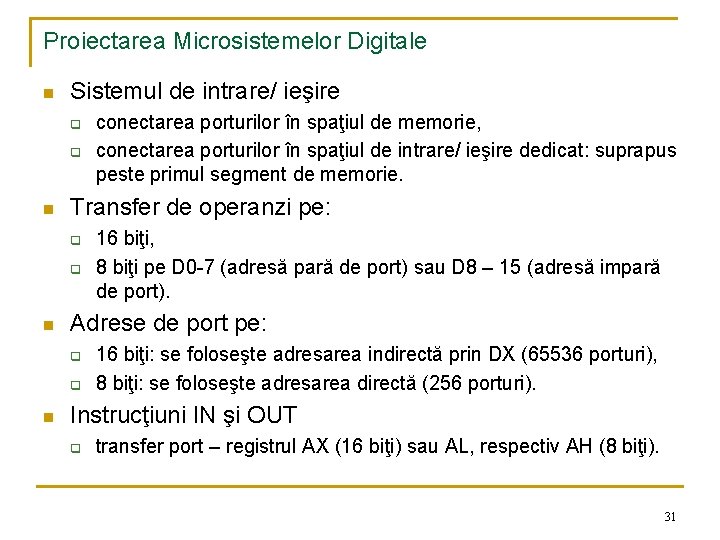 Proiectarea Microsistemelor Digitale

Sistemul de intrare/ ieşire

conectarea porturilor în spaţiul de memorie,

conectarea porturilor în spaţiul de intrare/ ieşire dedicat: suprapus peste primul segment de memorie.

Transfer de operanzi pe:

16 biţi,

8 biţi pe D0-7 (adresă pară de port) sau D8 – 15 (adresă impară de port).

Adrese de port pe:

16 biţi: se foloseşte adresarea indirectă prin DX (65536 porturi),

8 biţi: se foloseşte adresarea directă (256 porturi).

Instrucţiuni IN şi OUT

transfer port – registrul AX (16 biţi) sau AL, respectiv AH (8 biţi).

31